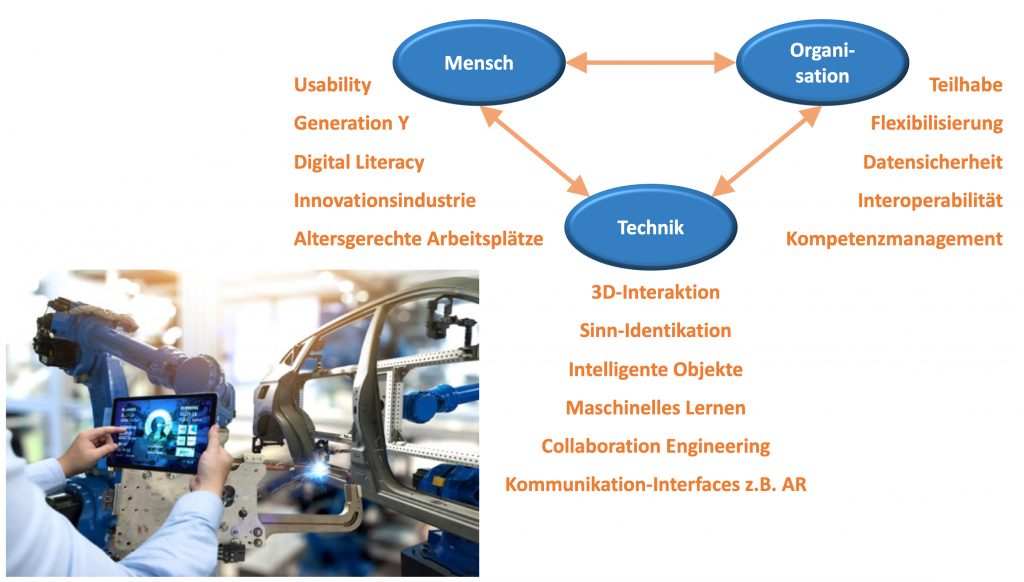 Mensch

Organisation

Technik

Usability

Generation Y

Digital Literacy

Innovationsindustrie

Altersgerechte Arbeitsplätze

Teilhabe

Flexibilisierung

Datensicherheit

Interoperabilität

Kompetenzmanagement

3D-Interaktion

Sinn-Identikation

Intelligente Objekte

Maschinelles Lernen

Collaboration Engineering

Kommunikation-Interfaces z.B. AR